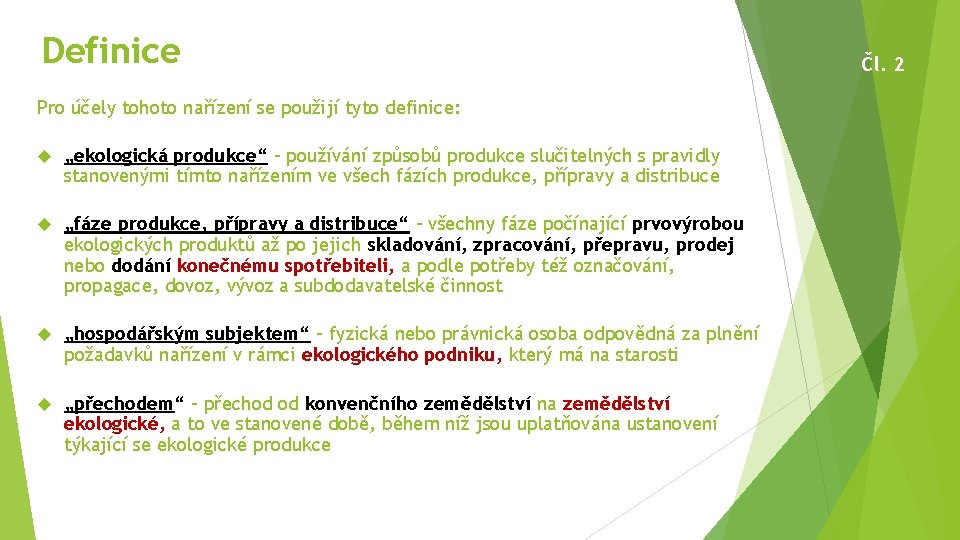 Definice

Čl. 2

Pro účely tohoto nařízení se použijí tyto definice:

„ekologická produkce“ – používání způsobů produkce slučitelných s pravidly stanovenými tímto nařízením ve všech fázích produkce, přípravy a distribuce

„fáze produkce, přípravy a distribuce“ – všechny fáze počínající prvovýrobou ekologických produktů až po jejich skladování, zpracování, přepravu, prodej nebo dodání konečnému spotřebiteli, a podle potřeby též označování, propagace, dovoz, vývoz a subdodavatelské činnost

„hospodářským subjektem“ – fyzická nebo právnická osoba odpovědná za plnění požadavků nařízení v rámci ekologického podniku, který má na starosti

„přechodem“ – přechod od konvenčního zemědělství na zemědělství ekologické, a to ve stanovené době, během níž jsou uplatňována ustanovení týkající se ekologické produkce